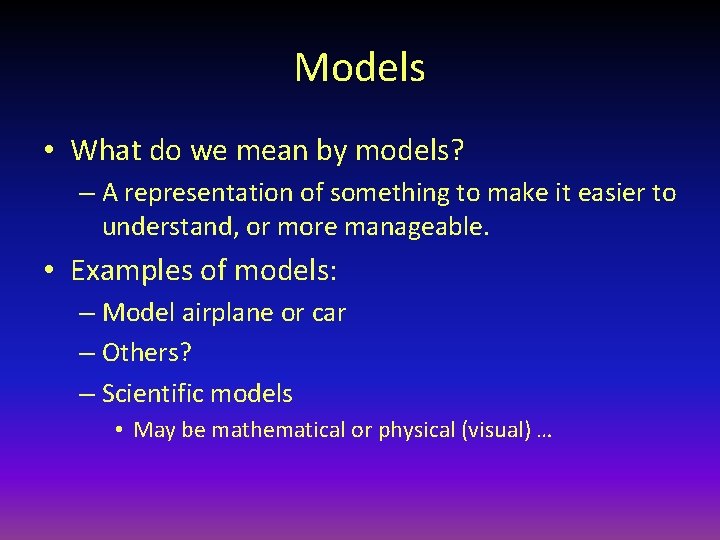 Models

• What do we mean by models?
– A representation of something to make it easier to understand, or more manageable.

• Examples of models:
– Model airplane or car
– Others?
– Scientific models
• May be mathematical or physical (visual) …